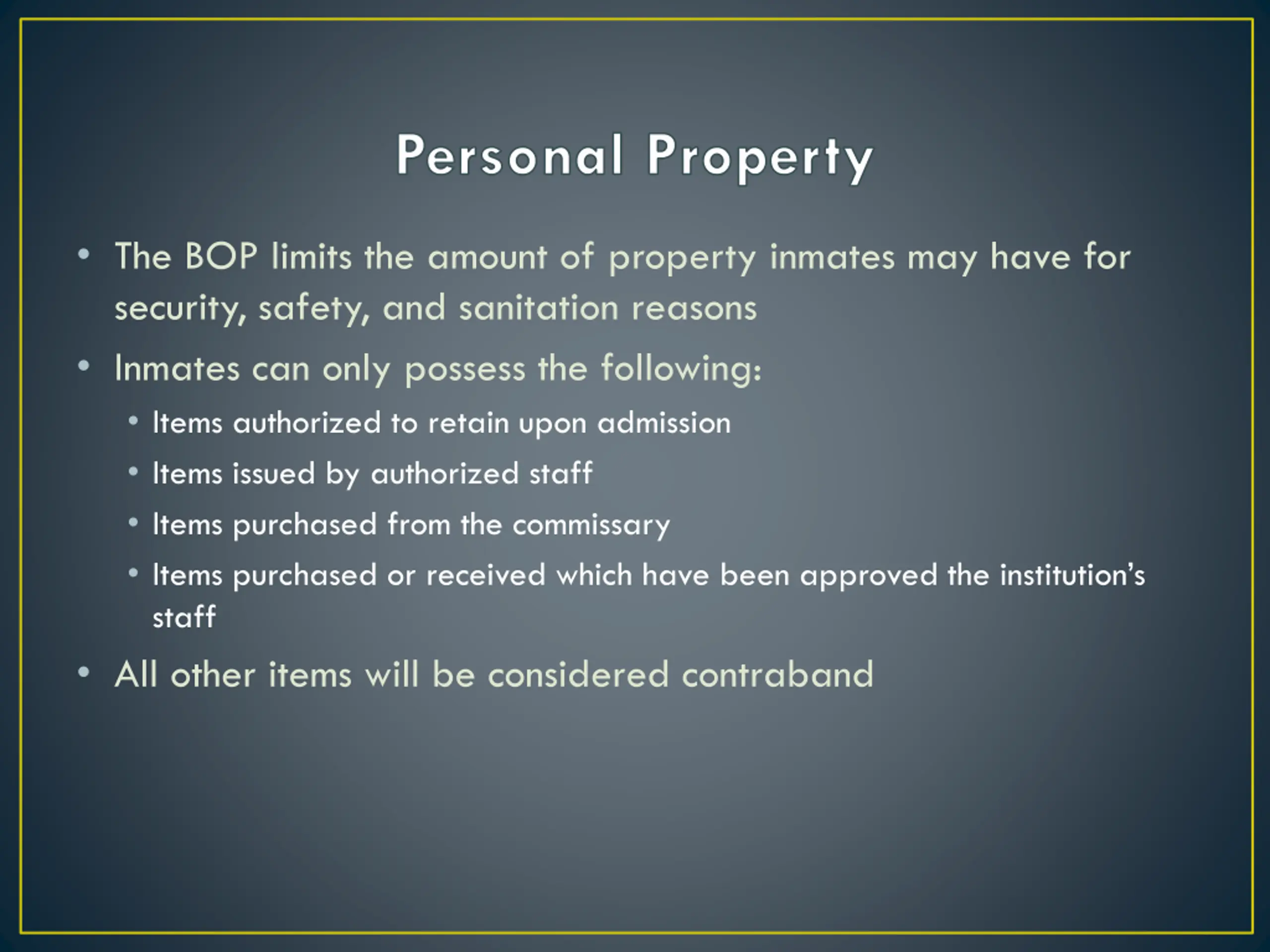 Personal Property

• The BOP limits the amount of property inmates may have for security, safety, and sanitation reasons

• Inmates can only possess the following:
  • Items authorized to retain upon admission
  • Items issued by authorized staff
  • Items purchased from the commissary
  • Items purchased or received which have been approved the institution's staff

• All other items will be considered contraband